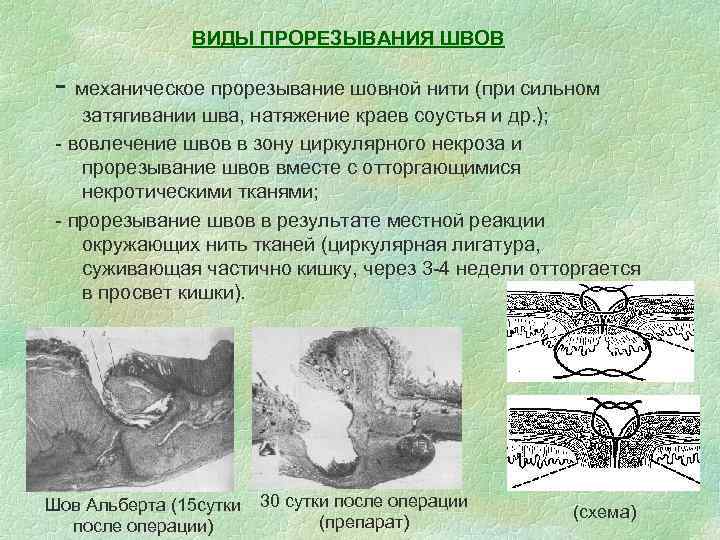 ВИДЫ ПРОРЕЗЫВАНИЯ ШВОВ

- механическое прорезывание шовной нити (при сильном затягивании шва, натяжение краев соустья и др.);

- вовлечение швов в зону циркулярного некроза и прорезывание швов вместе с отторгающимися некротическими тканями;

- прорезывание швов в результате местной реакции окружающих нить тканей (циркулярная лигатура, суживающая частично кишку, через 3-4 недели отторгается в просвет кишки).

Шов Альберта (15сутки после операции)

30 сутки после операции (препарат)

(схема)